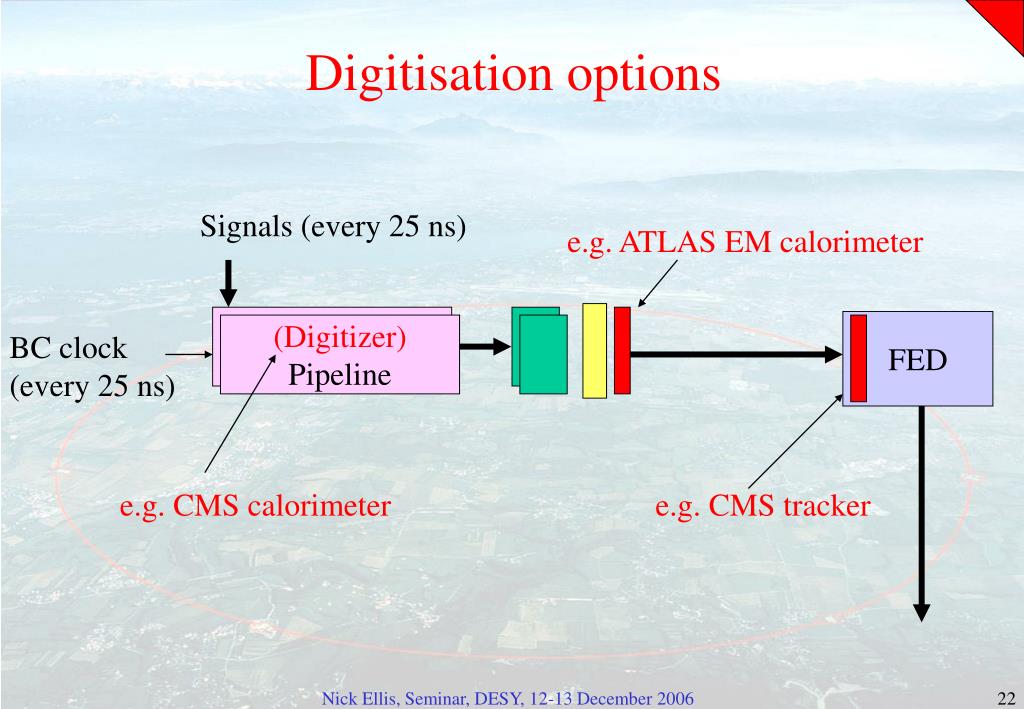 Digitisation options

Signals (every 25 ns)

e.g. ATLAS EM calorimeter

BC clock
(every 25 ns)

(Digitizer)
Pipeline

FED

e.g. CMS calorimeter

e.g. CMS tracker

Nick Ellis, Seminar, DESY, 12-13 December 2006

22